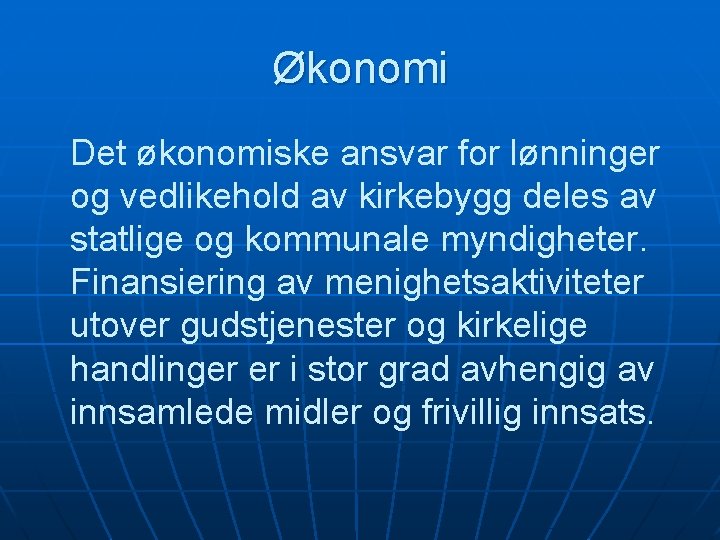 Økonomi

Det økonomiske ansvar for lønninger og vedlikehold av kirkebygg deles av statlige og kommunale myndigheter. Finansiering av menighetsaktiviteter utover gudstjenester og kirkelige handlinger er i stor grad avhengig av innsamlede midler og frivillig innsats.